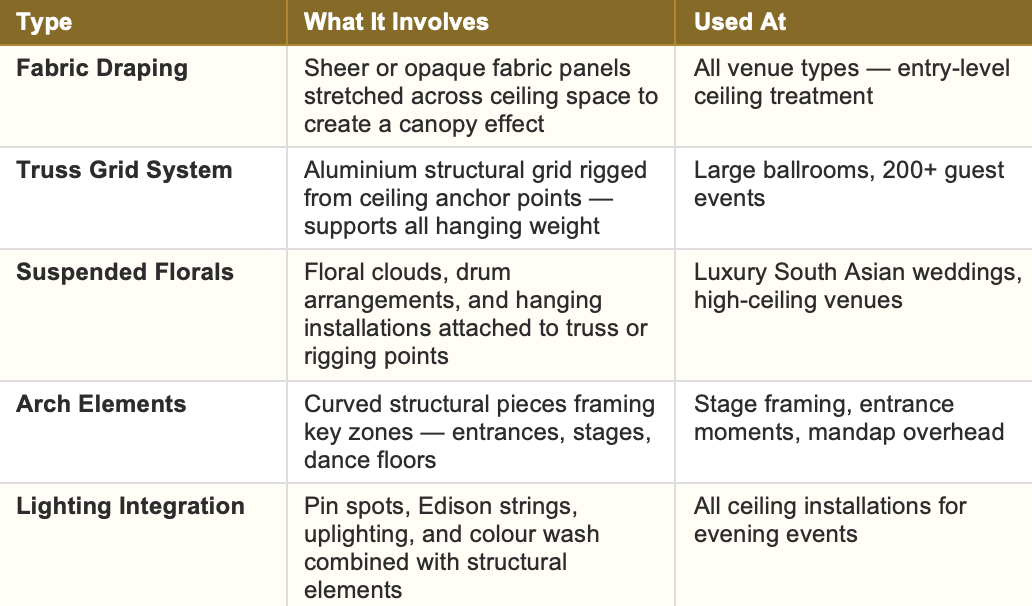 | Type | What It Involves | Used At |
|---|---|---|
| Fabric Draping | Sheer or opaque fabric panels stretched across ceiling space to create a canopy effect | All venue types — entry-level ceiling treatment |
| Truss Grid System | Aluminium structural grid rigged from ceiling anchor points — supports all hanging weight | Large ballrooms, 200+ guest events |
| Suspended Florals | Floral clouds, drum arrangements, and hanging installations attached to truss or rigging points | Luxury South Asian weddings, high-ceiling venues |
| Arch Elements | Curved structural pieces framing key zones — entrances, stages, dance floors | Stage framing, entrance moments, mandap overhead |
| Lighting Integration | Pin spots, Edison strings, uplighting, and colour wash combined with structural elements | All ceiling installations for evening events |